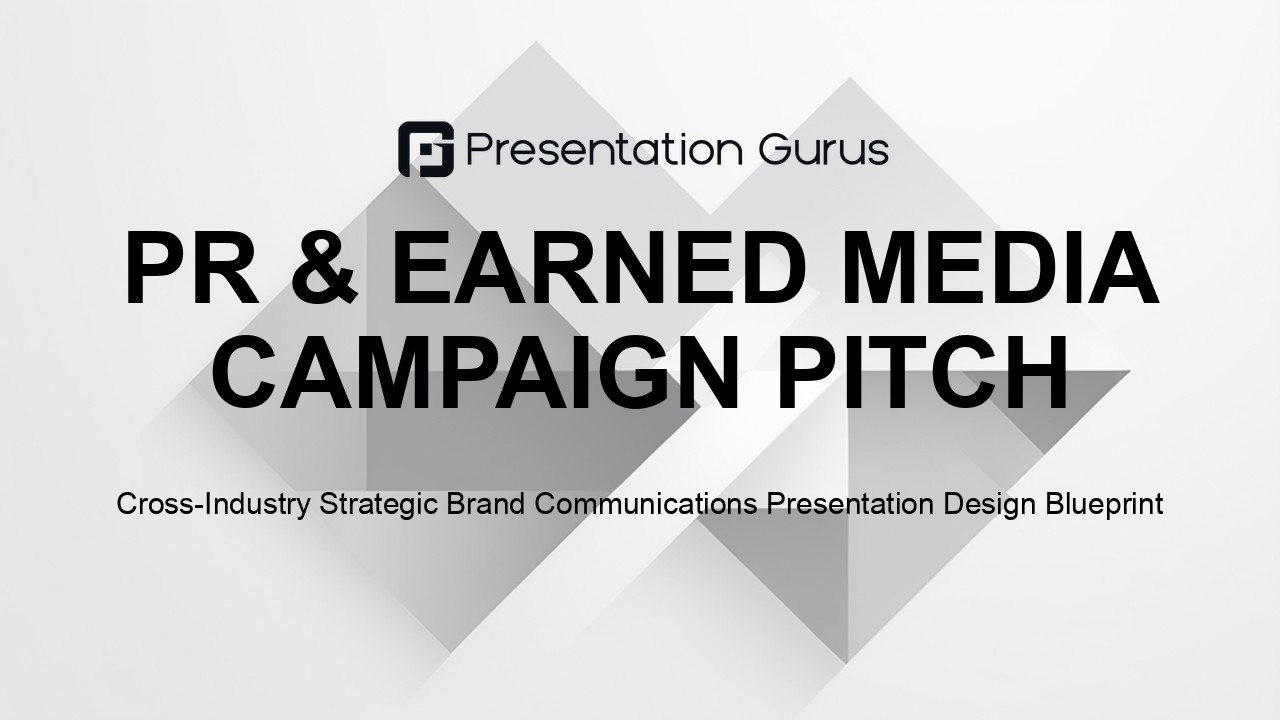 Presentation Gurus

PR & EARNED MEDIA CAMPAIGN PITCH

Cross-Industry Strategic Brand Communications Presentation Design Blueprint